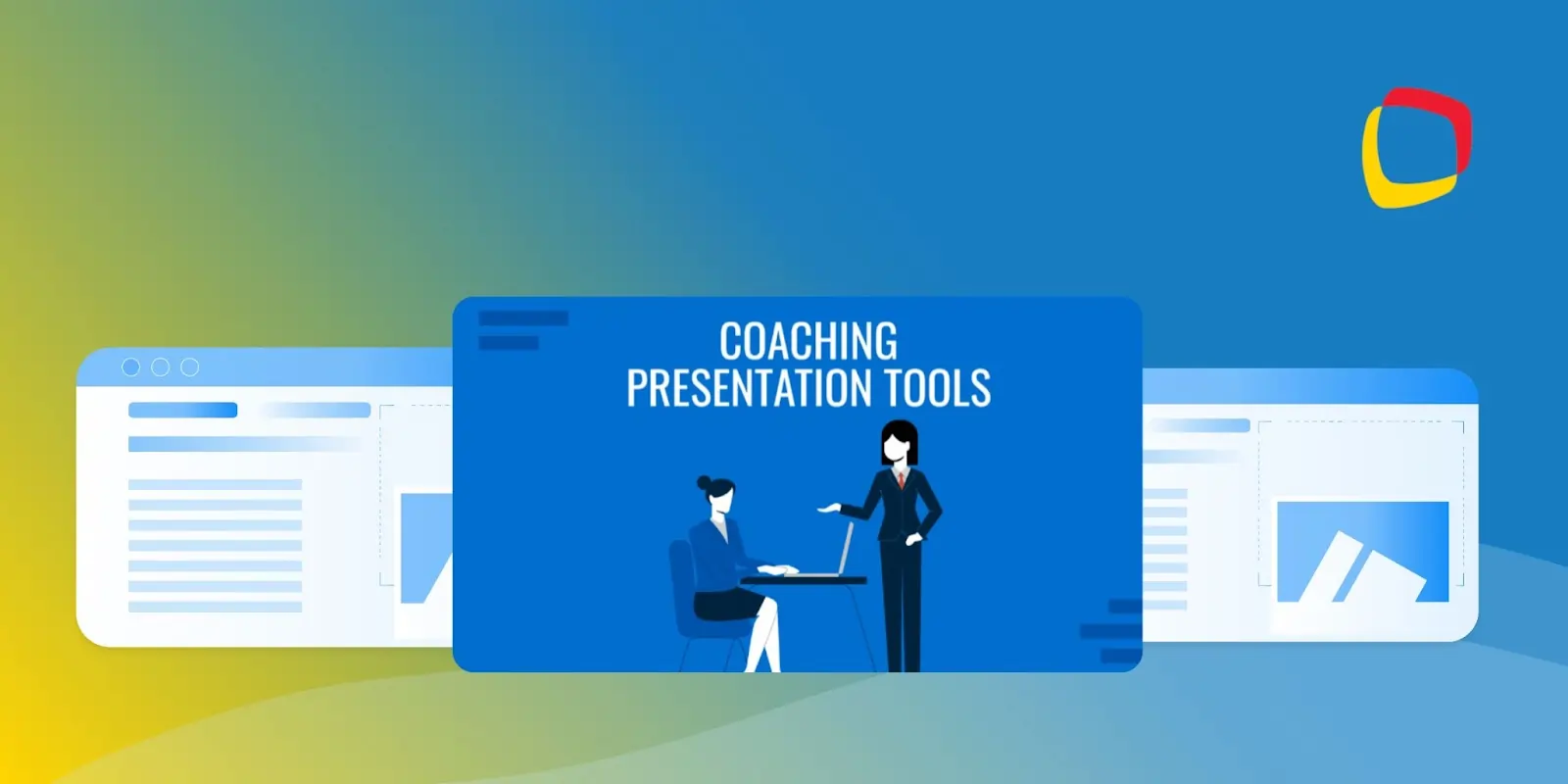 COACHING
PRESENTATION TOOLS